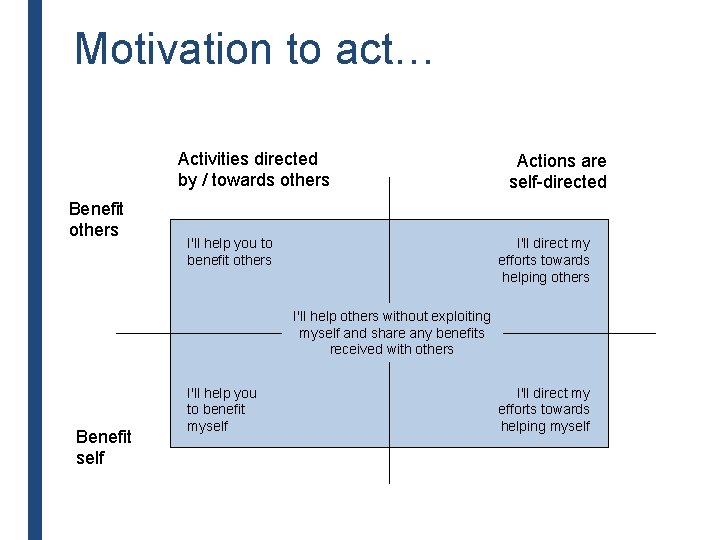 Motivation to act…

Activities directed by / towards others

Actions are self-directed

Benefit others

I'll help you to benefit others

I'll direct my efforts towards helping others

I'll help others without exploiting myself and share any benefits received with others

I'll help you to benefit myself

I'll direct my efforts towards helping myself

Benefit self